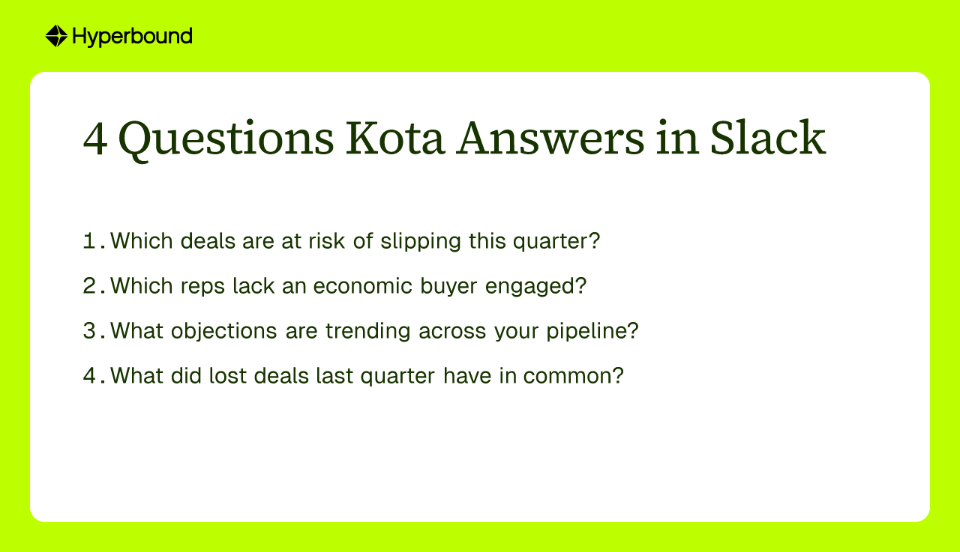 Hyperbound

4 Questions Kota Answers in Slack

1. Which deals are at risk of slipping this quarter?

2. Which reps lack an economic buyer engaged?

3. What objections are trending across your pipeline?

4. What did lost deals last quarter have in common?